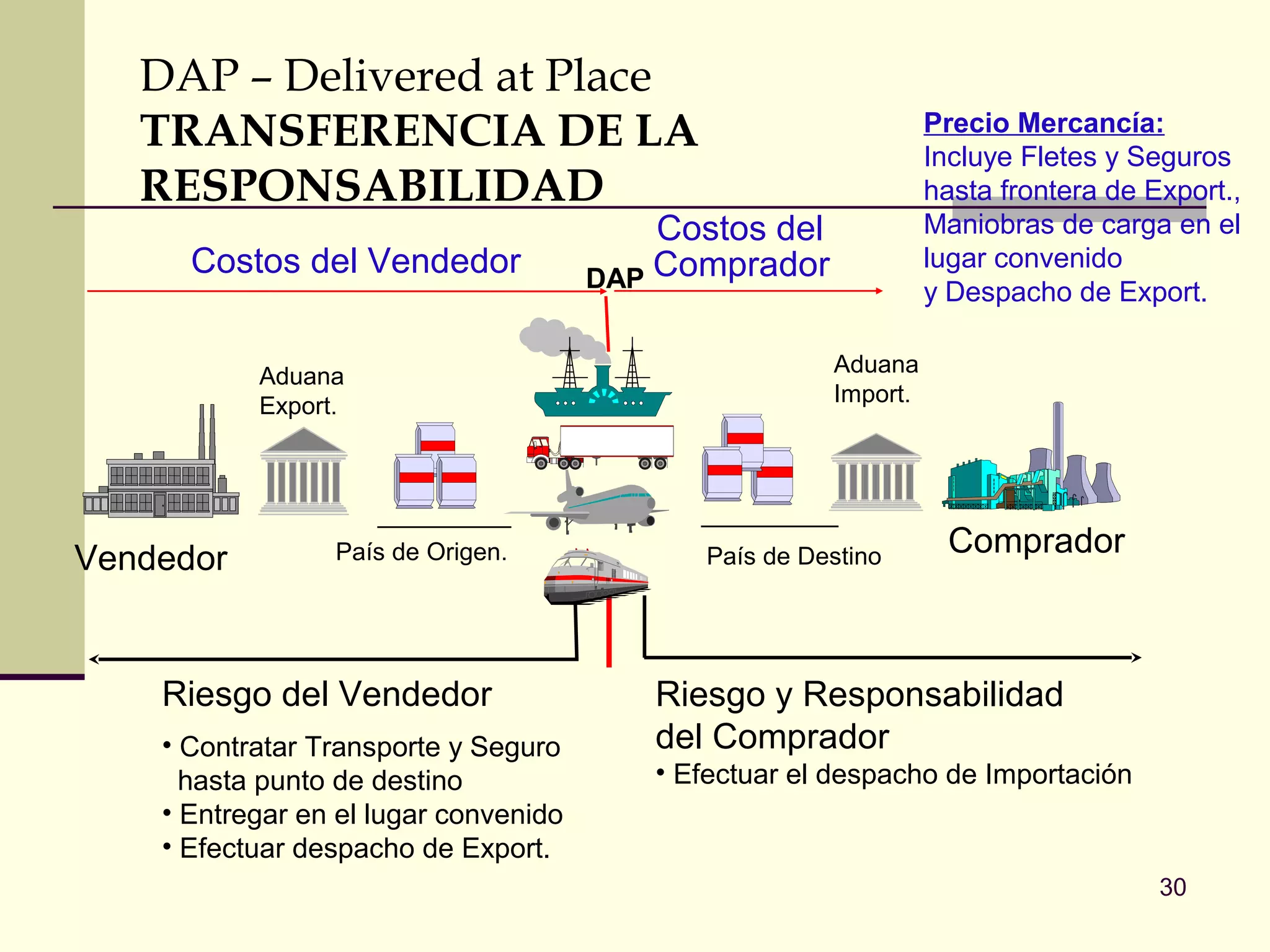 DAP – Delivered at Place
TRANSFERENCIA DE LA RESPONSABILIDAD

Precio Mercancía:
Incluye Fletes y Seguros hasta frontera de Export., Maniobras de carga en el lugar convenido y Despacho de Export.

Costos del Vendedor

DAP

Costos del Comprador

Aduana Export.

Aduana Import.

Vendedor

País de Origen.

País de Destino

Comprador

Riesgo del Vendedor

• Contratar Transporte y Seguro hasta punto de destino
• Entregar en el lugar convenido
• Efectuar despacho de Export.

Riesgo y Responsabilidad del Comprador

• Efectuar el despacho de Importación

30